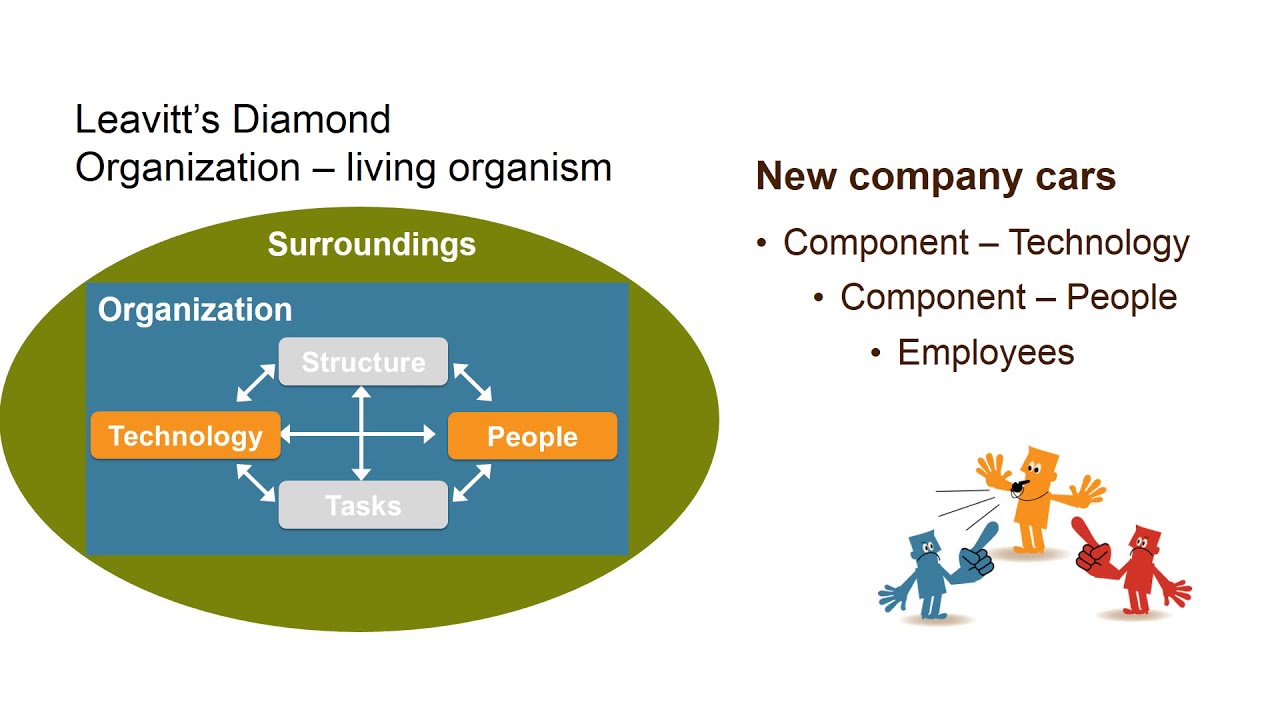 Leavitt's Diamond
Organization – living organism

Surroundings

Organization

Structure

Technology

People

Tasks

New company cars

• Component – Technology
• Component – People
• Employees